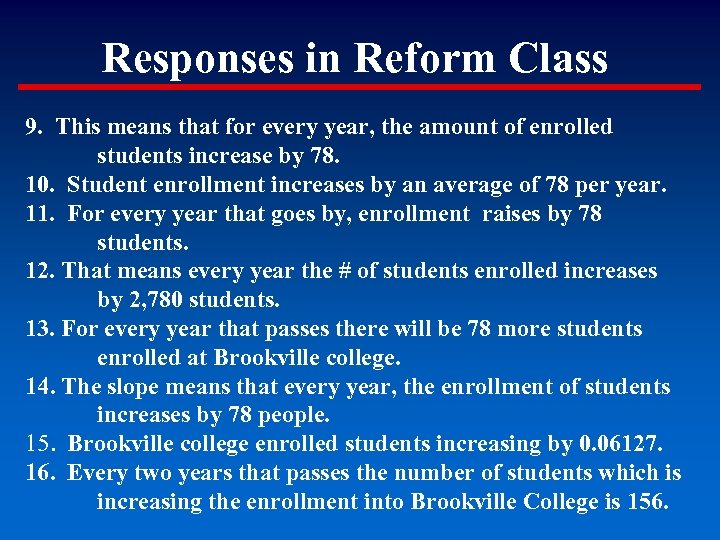 Responses in Reform Class

9. This means that for every year, the amount of enrolled students increase by 78.
10. Student enrollment increases by an average of 78 per year.
11. For every year that goes by, enrollment raises by 78 students.
12. That means every year the # of students enrolled increases by 2,780 students.
13. For every year that passes there will be 78 more students enrolled at Brookville college.
14. The slope means that every year, the enrollment of students increases by 78 people.
15. Brookville college enrolled students increasing by 0.06127.
16. Every two years that passes the number of students which is increasing the enrollment into Brookville College is 156.